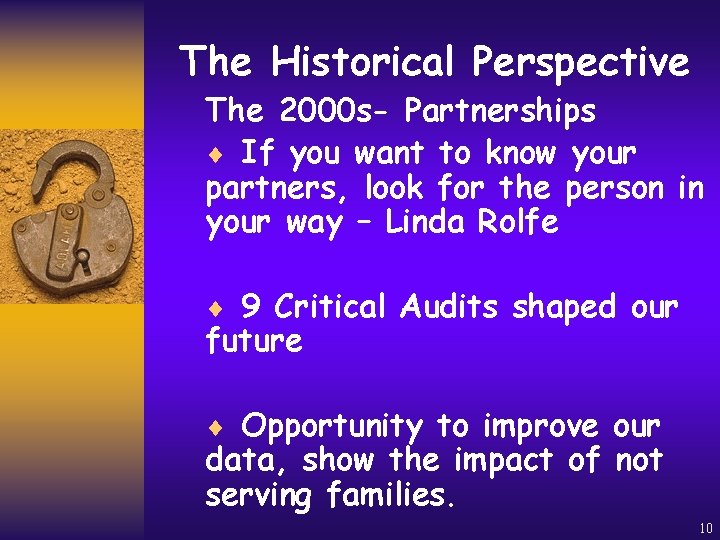 The Historical Perspective

The 2000s- Partnerships

♦ If you want to know your partners, look for the person in your way – Linda Rolfe

♦ 9 Critical Audits shaped our future

♦ Opportunity to improve our data, show the impact of not serving families.

10